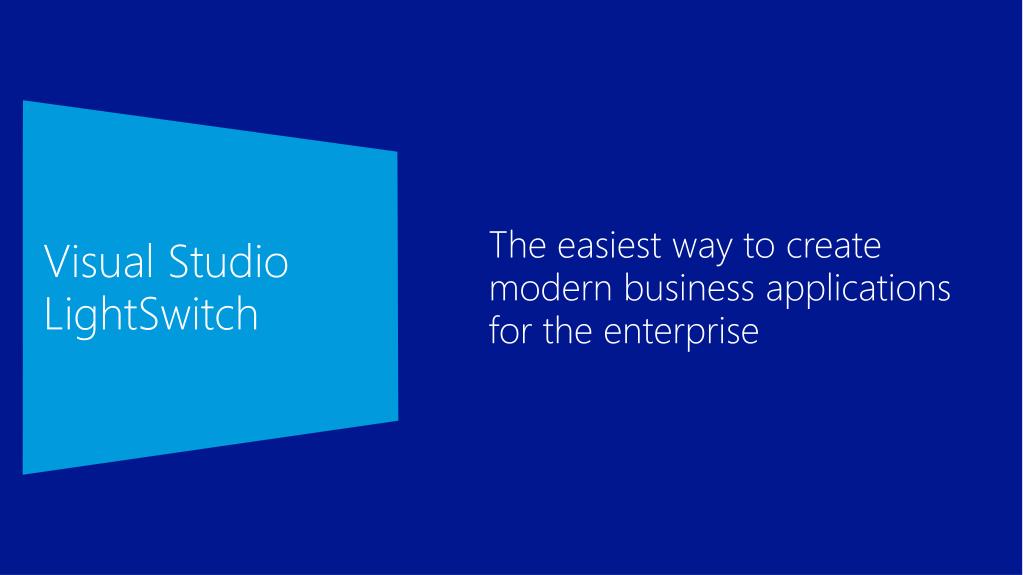 Visual Studio LightSwitch

The easiest way to create modern business applications for the enterprise